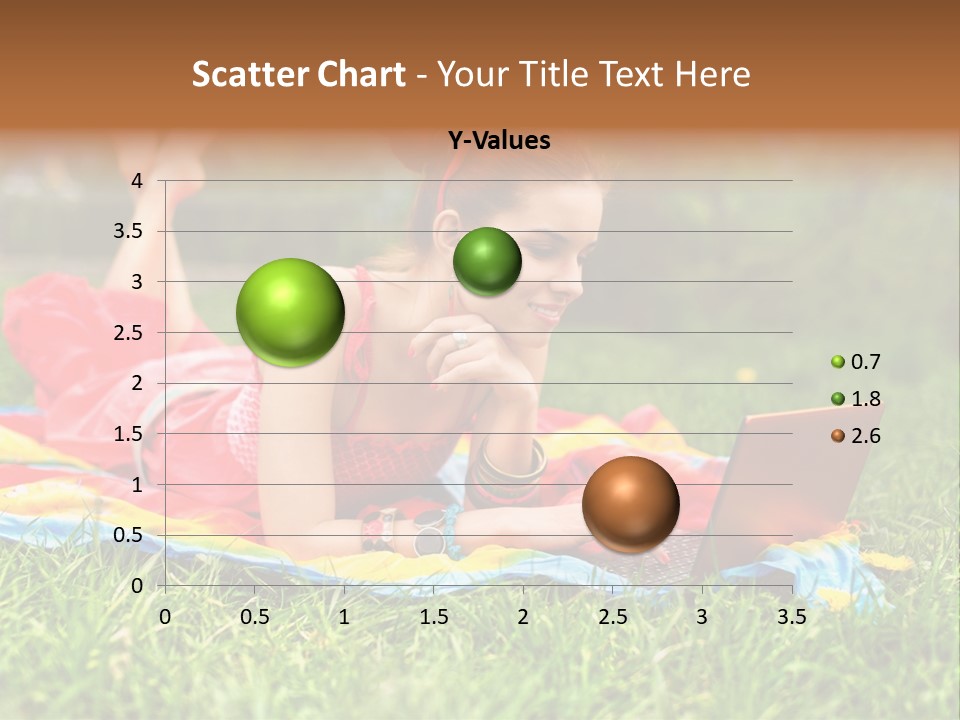 Scatter Chart - Your Title Text Here

Y-Values

4
3.5
3
2.5
2
1.5
1
0.5
0

0 0.5 1 1.5 2 2.5 3 3.5

0.7
1.8
2.6